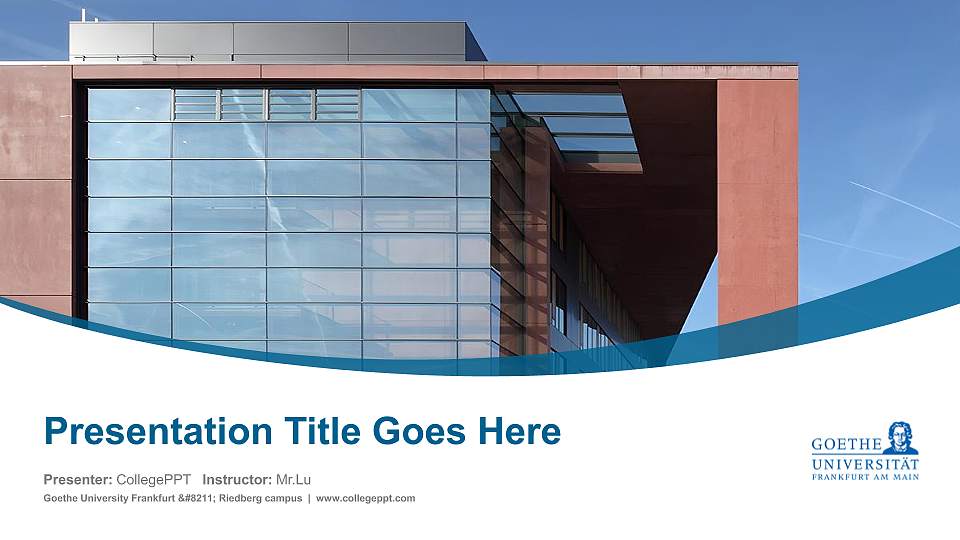 Presentation Title Goes Here

Presenter: CollegePPT Instructor: Mr.Lu

Goethe University Frankfurt &#8211; Riedberg campus | www.collegeppt.com

GOETHE
UNIVERSITÄT
FRANKFURT AM MAIN